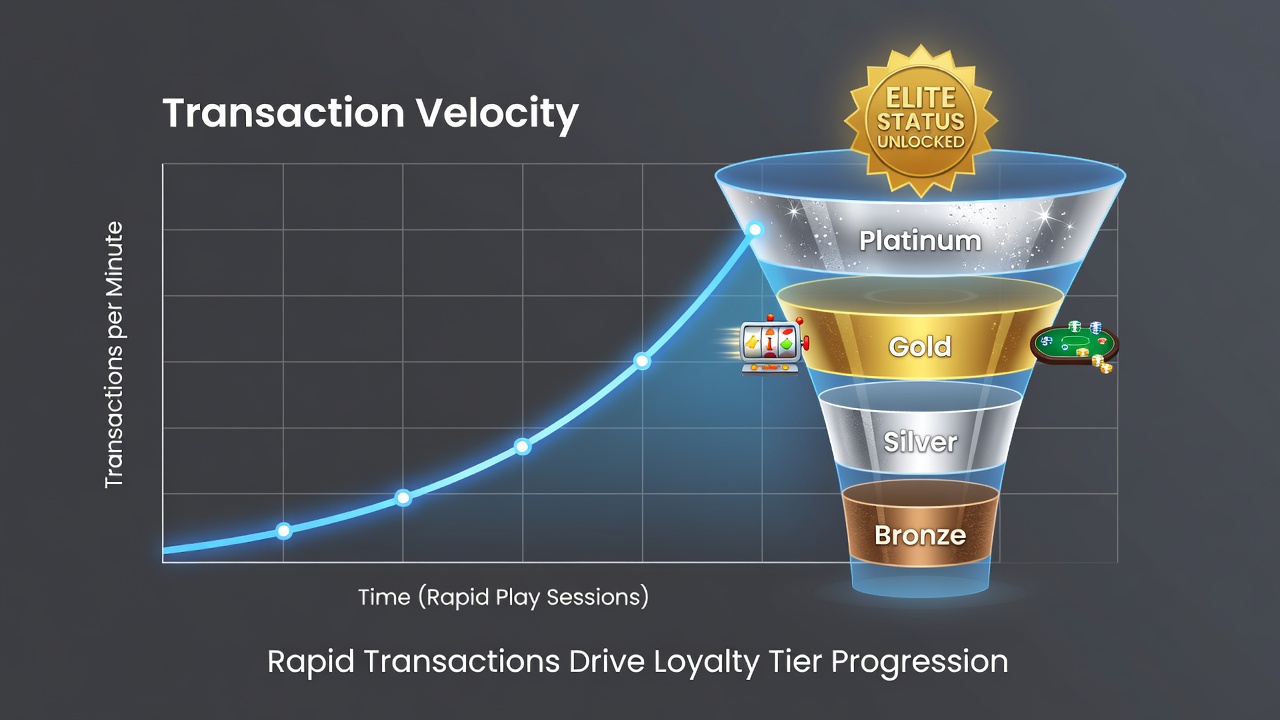 Transaction Velocity

ELITE
STATUS
UNLOCKED

Transactions per Minute

Platinum

Gold

Silver

Bronze

Time (Rapid Play Sessions)

Rapid Transactions Drive Loyalty Tier Progression